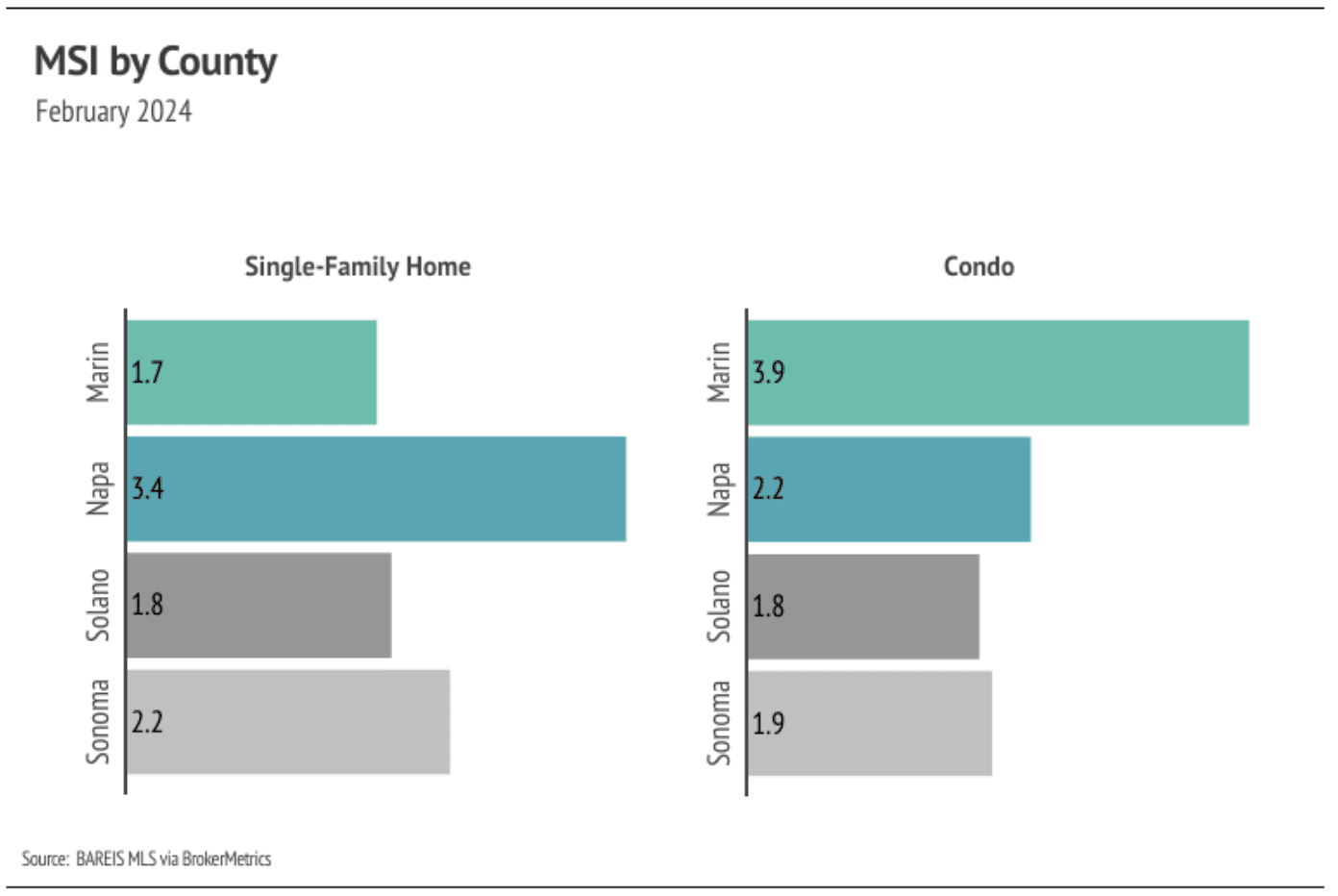 MSI by County
February 2024

Single-Family Home

Marin 1.7
Napa 3.4
Solano 1.8
Sonoma 2.2

Condo

Marin 3.9
Napa 2.2
Solano 1.8
Sonoma 1.9

Source: BAREIS MLS via BrokerMetrics